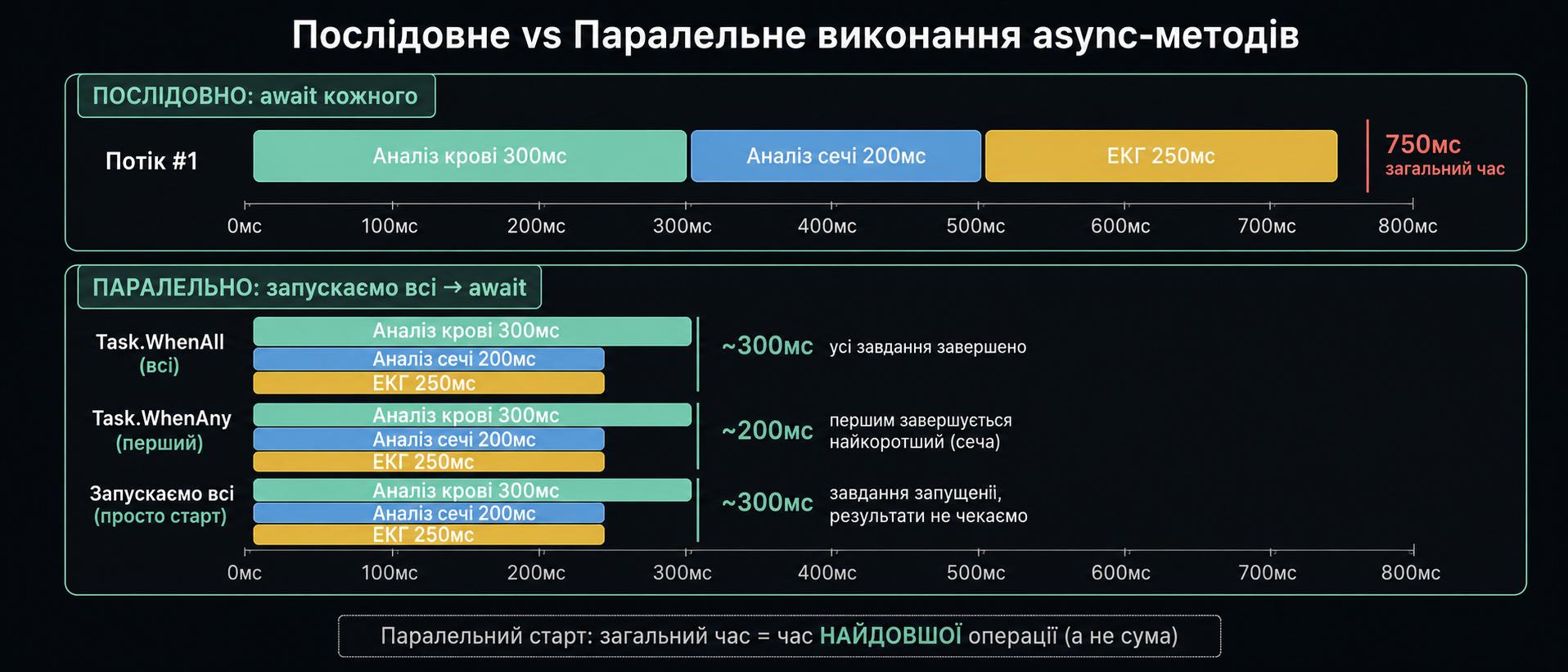 Послідовне vs Паралельне виконання async-методів

ПОСЛІДОВНО: await кожного

Потік #1

Аналіз крові 300мс

Аналіз сечі 200мс

ЕКГ 250мс

750мс
загальний час

0мс 100мс 200мс 300мс 400мс 500мс 600мс 700мс 800мс

ПАРАЛЕЛЬНО: запускаємо всі → await

Task.WhenAll
(всі)

Аналіз крові 300мс
Аналіз сечі 200мс
ЕКГ 250мс

~300мс усі завдання завершено

Task.WhenAny
(перший)

Аналіз крові 300мс
Аналіз сечі 200мс
ЕКГ 250мс

~200мс першим завершується найкоротший (сеча)

Запускаємо всі
(просто старт)

Аналіз крові 300мс
Аналіз сечі 200мс
ЕКГ 250мс

~300мс завдання запущеніі, результати не чекаємо

0мс 100мс 200мс 300мс 400мс 500мс 600мс 700мс 800мс

Паралельний старт: загальний час = час НАЙДОВШОЇ операції (а не сума)